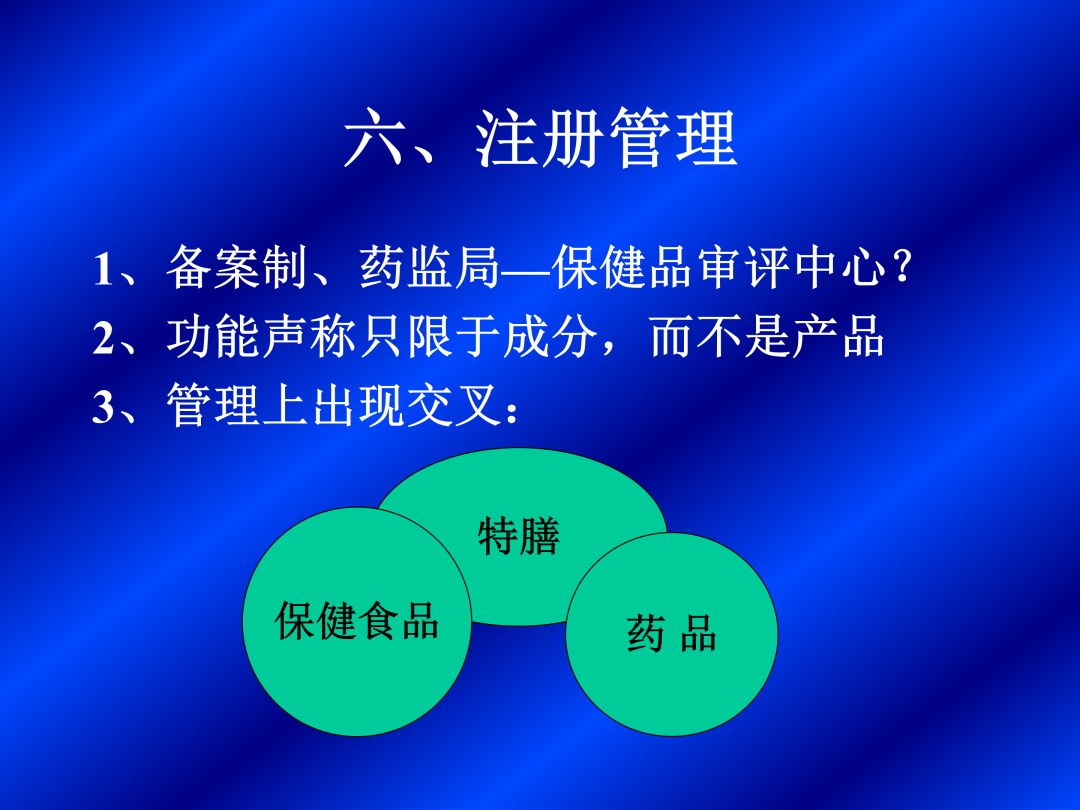 六、注册管理

1、备案制、药监局—保健品审评中心？
2、功能声称只限于成分，而不是产品
3、管理上出现交叉：

特膳

保健食品

药 品